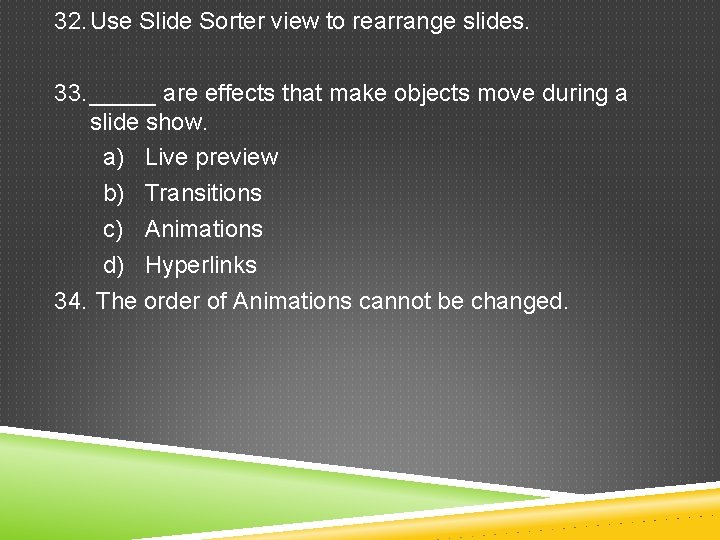 32. Use Slide Sorter view to rearrange slides.

33. _____ are effects that make objects move during a slide show.

a) Live preview
b) Transitions
c) Animations
d) Hyperlinks

34. The order of Animations cannot be changed.